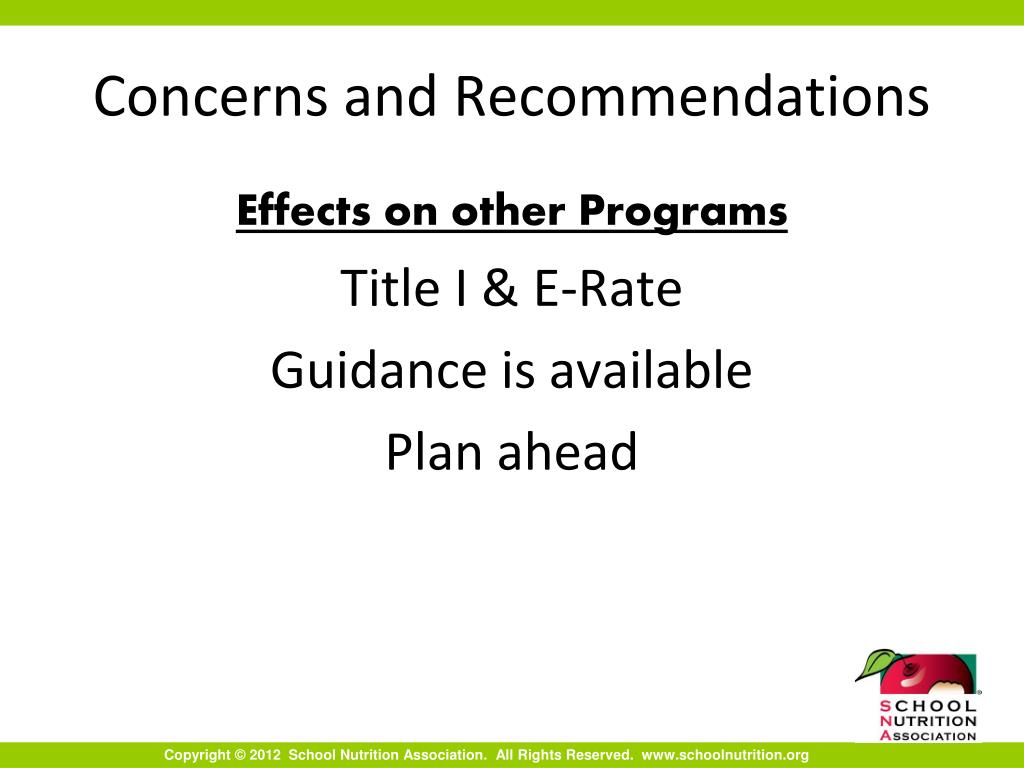 Concerns and Recommendations

Effects on other Programs

Title I & E-Rate

Guidance is available

Plan ahead

SCHOOL NUTRITION ASSOCIATION

Copyright © 2012 School Nutrition Association. All Rights Reserved. www.schoolnutrition.org